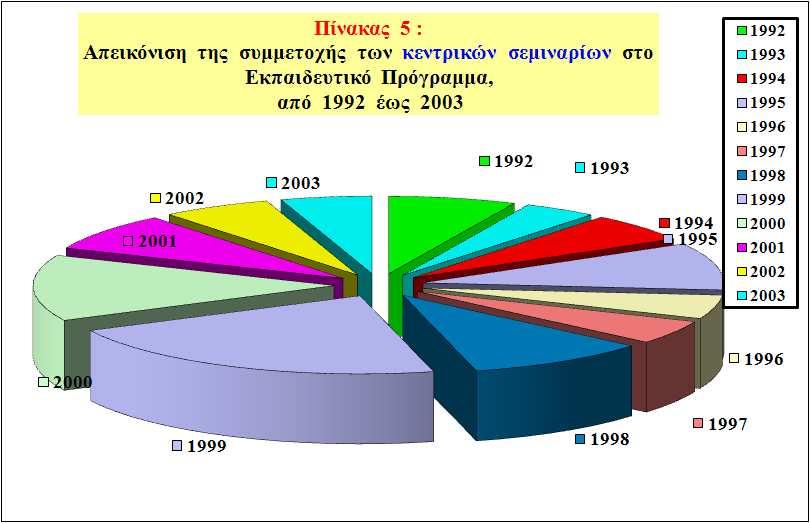 Πίνακας 5 :
Απεικόνιση της συμμετοχής των κεντρικών σεμιναρίων στο Εκπαιδευτικό Πρόγραμμα, από 1992 έως 2003

1992
1993
1994
1995
1996
1997
1998
1999
2000
2001
2002
2003

1992
1993
1994
1995
1996
1997
1998
1999
2000
2001
2002
2003